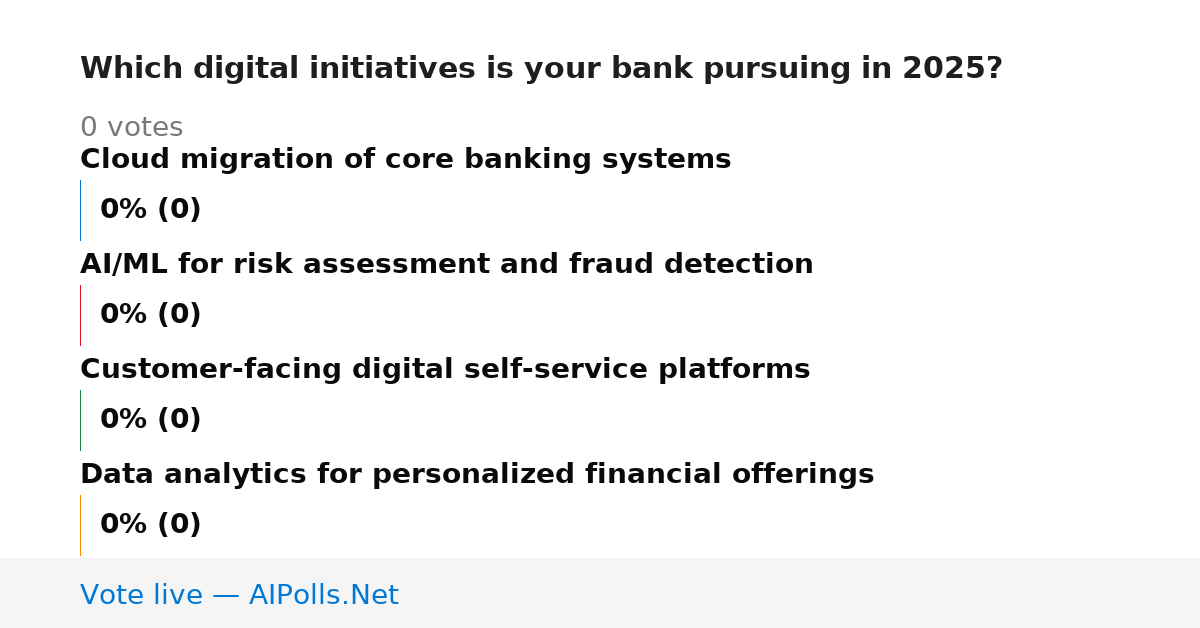 Which digital initiatives is your bank pursuing in 2025?

0 votes

Cloud migration of core banking systems

0% (0)

AI/ML for risk assessment and fraud detection

0% (0)

Customer-facing digital self-service platforms

0% (0)

Data analytics for personalized financial offerings

0% (0)

Vote live — AIPolls.Net